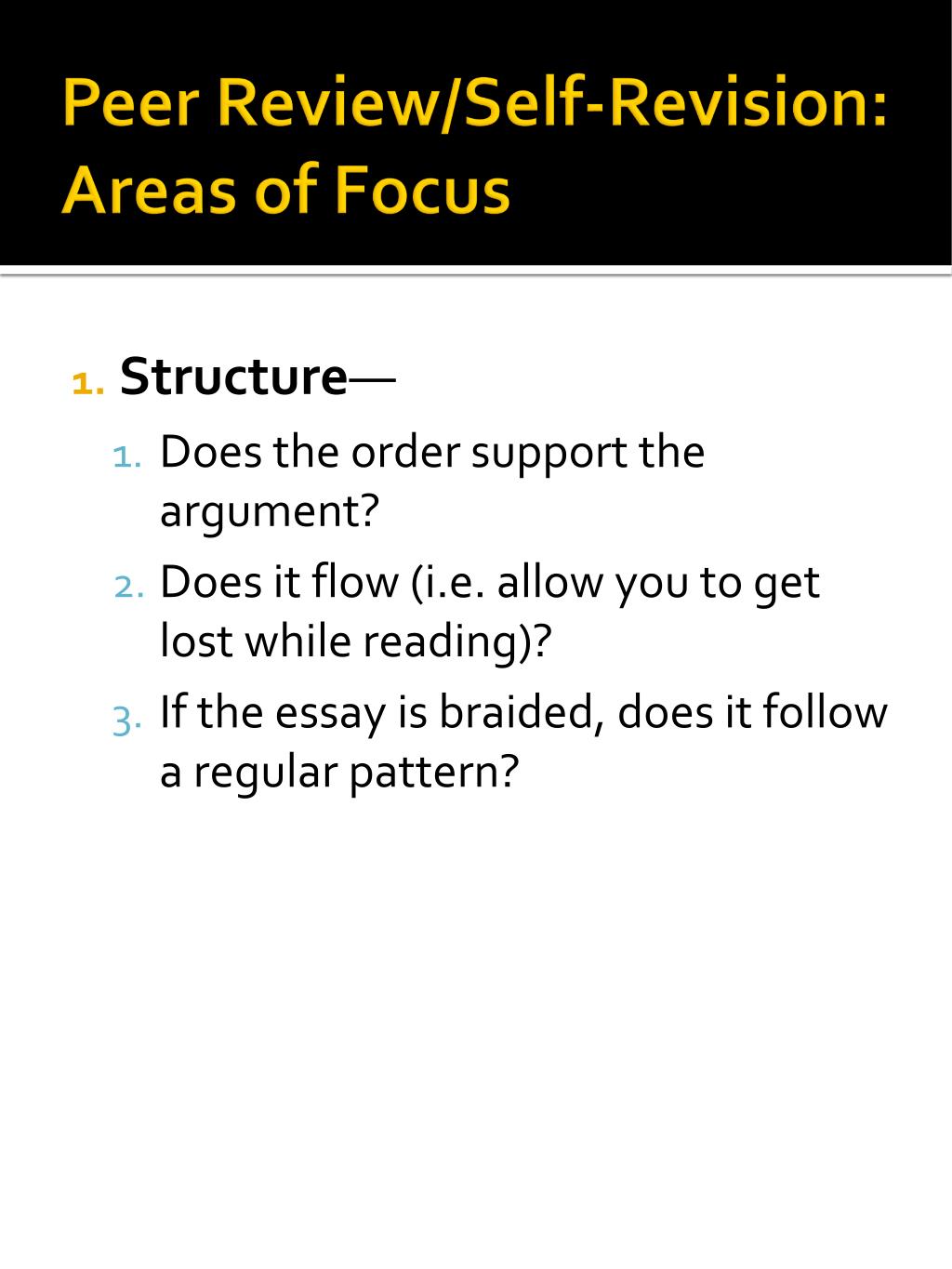 Peer Review/Self-Revision: Areas of Focus

1. Structure—
 1. Does the order support the argument?
 2. Does it flow (i.e. allow you to get lost while reading)?
 3. If the essay is braided, does it follow a regular pattern?